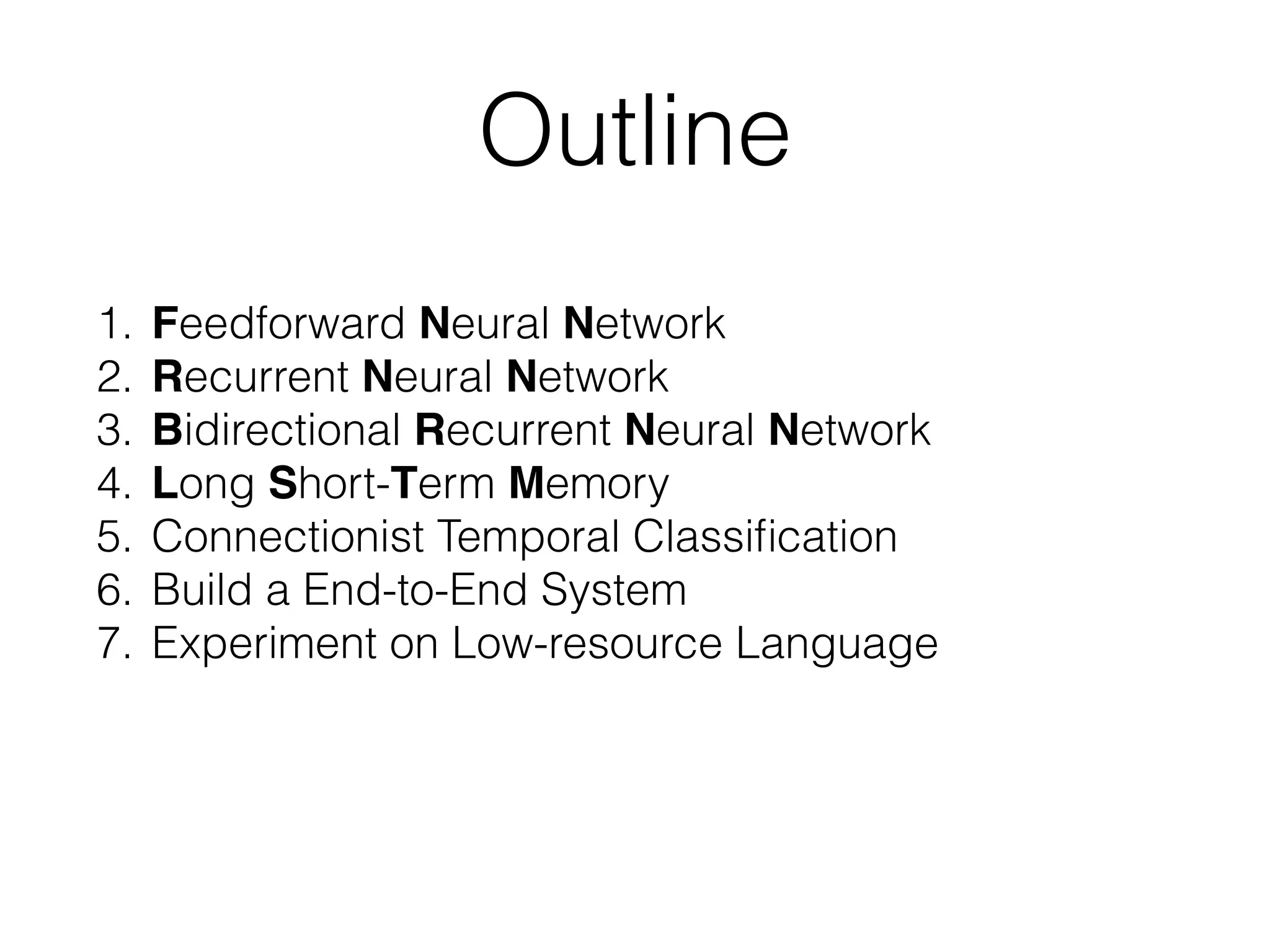 Outline

1. Feedforward Neural Network
2. Recurrent Neural Network
3. Bidirectional Recurrent Neural Network
4. Long Short-Term Memory
5. Connectionist Temporal Classification
6. Build a End-to-End System
7. Experiment on Low-resource Language